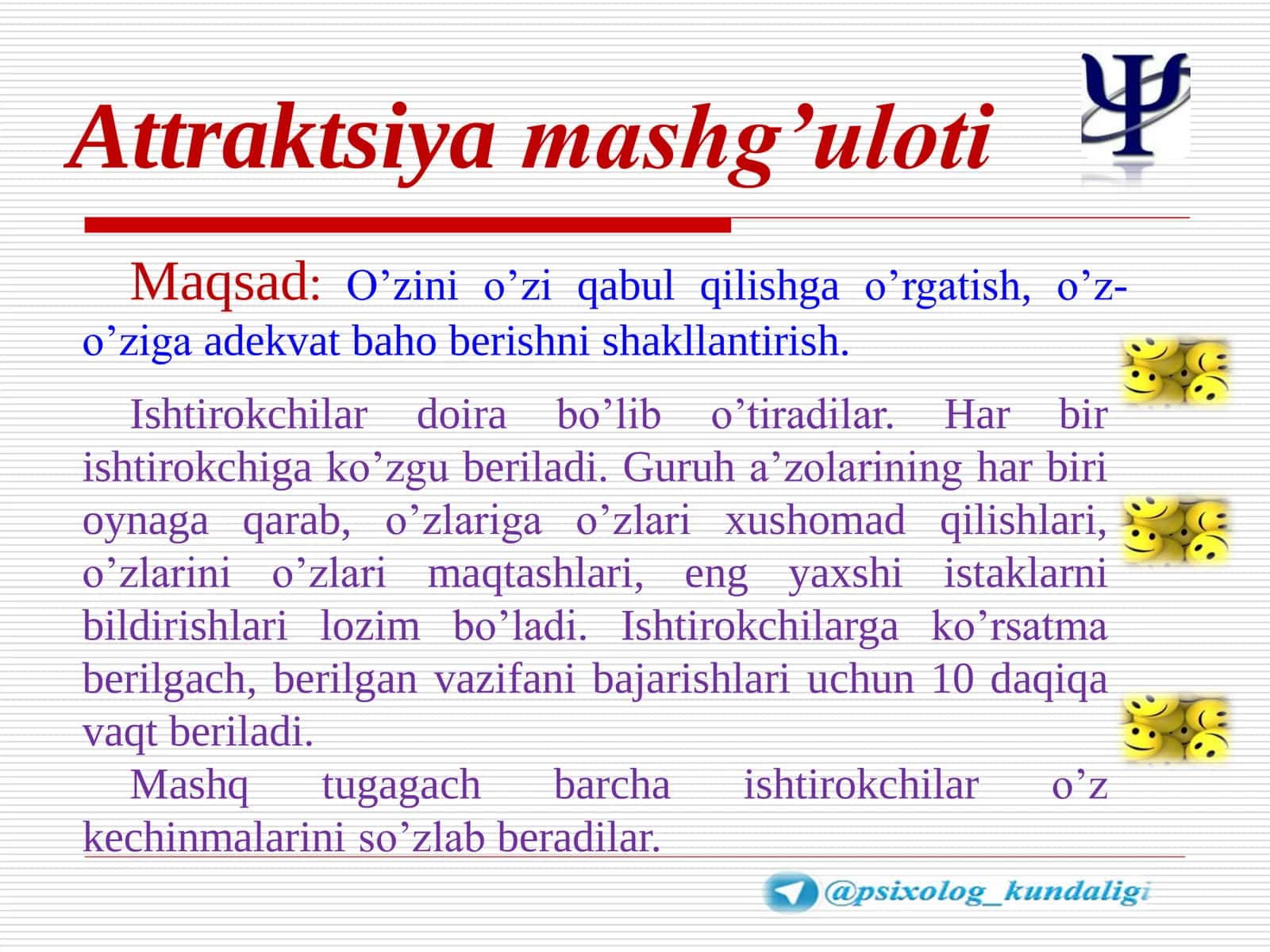 Attraktsiya mashg’uloti

Maqsad: O’zini o’zi qabul qilishga o’rgatish, o’z-o’ziga adekvat baho berishni shakllantirish.

Ishtirokchilar doira bo’lib o’tiradilar. Har bir ishtirokchiga ko’zgu beriladi. Guruh a’zolarining har biri oynaga qarab, o’zlariga o’zlari xushomad qilishlari, o’zlarini o’zlari maqtashlari, eng yaxshi istaklarni bildirishlari lozim bo’ladi. Ishtirokchilarga ko’rsatma berilgach, berilgan vazifani bajarishlari uchun 10 daqiqa vaqt beriladi.

Mashq tugagach barcha ishtirokchilar o’z kechinmalarini so’zlab beradilar.

@psixolog_kundaligi